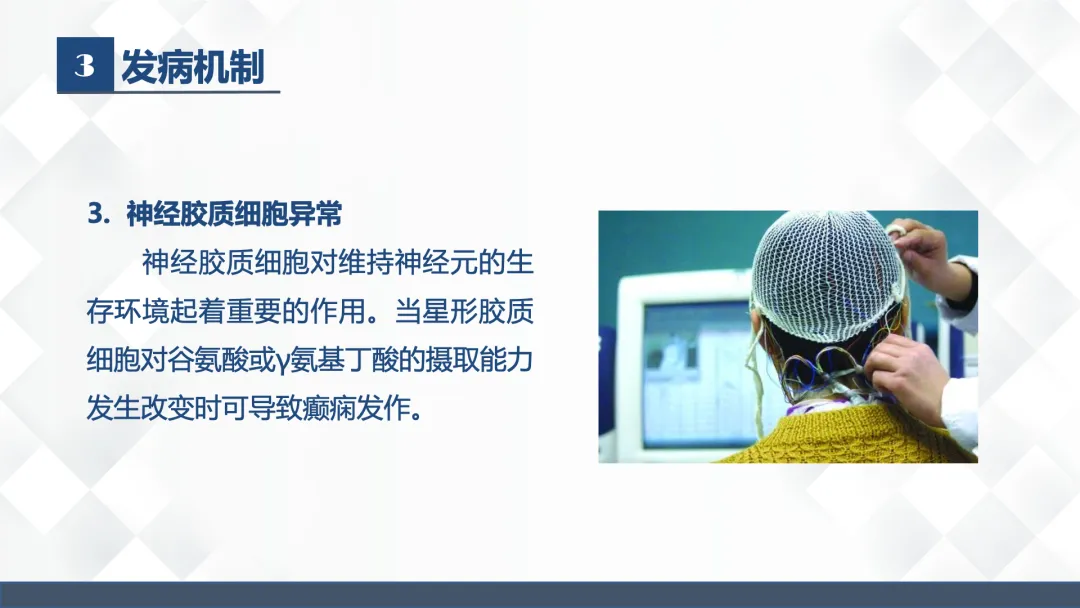 3 发病机制

3. 神经胶质细胞异常

神经胶质细胞对维持神经元的生存环境起着重要的作用。当星形胶质细胞对谷氨酸或γ氨基丁酸的摄取能力发生改变时可导致癫痫发作。